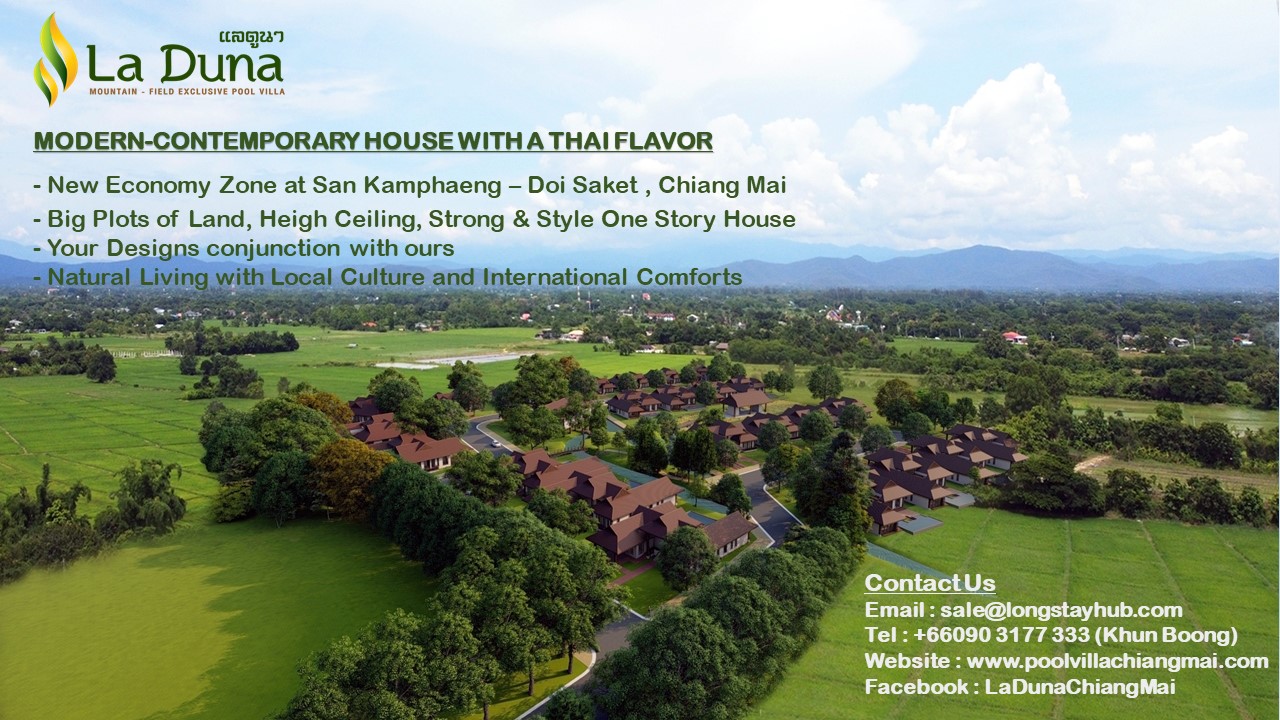 แลดูนา
La Duna
MOUNTAIN - FIELD EXCLUSIVE POOL VILLA

MODERN-CONTEMPORARY HOUSE WITH A THAI FLAVOR

- New Economy Zone at San Kamphaeng – Doi Saket , Chiang Mai
- Big Plots of Land, Heigh Ceiling, Strong & Style One Story House
- Your Designs conjunction with ours
- Natural Living with Local Culture and International Comforts

Contact Us
Email : sale@longstayhub.com
Tel : +66090 3177 333 (Khun Boong)
Website : www.poolvillachiangmai.com
Facebook : LaDunaChiangMai